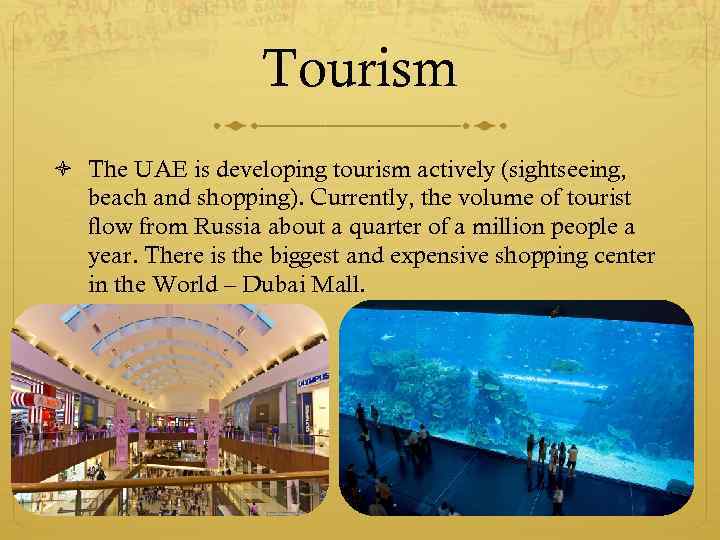 Tourism

The UAE is developing tourism actively (sightseeing, beach and shopping). Currently, the volume of tourist flow from Russia about a quarter of a million people a year. There is the biggest and expensive shopping center in the World – Dubai Mall.

OLYMPUS